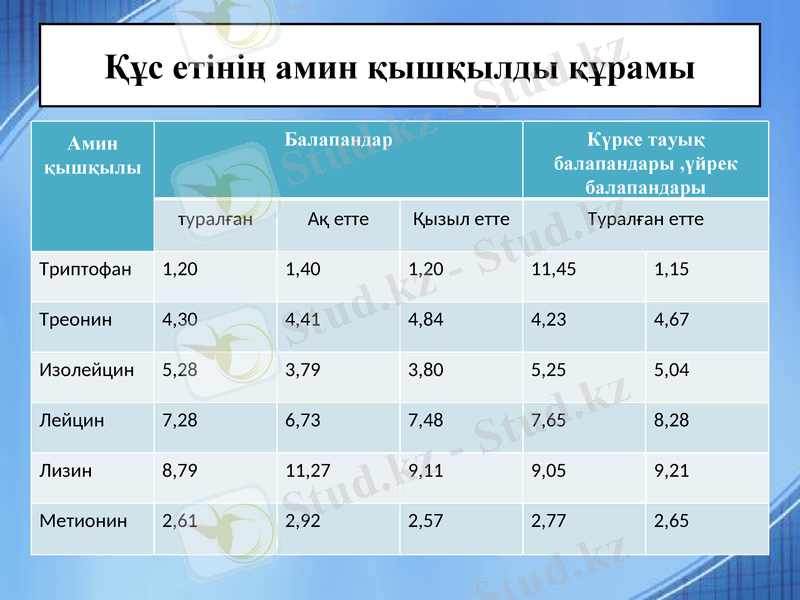 Құс етінің амин қышқылды құрамы

| Амин қышқылы | Балапандар | | | Күрке тауық балапандары ,үйрек балапандары | |
|---|---|---|---|---|---|
| | туралған | Ақ етте | Қызыл етте | Туралған етте | |
| Триптофан | 1,20 | 1,40 | 1,20 | 11,45 | 1,15 |
| Треонин | 4,30 | 4,41 | 4,84 | 4,23 | 4,67 |
| Изолейцин | 5,28 | 3,79 | 3,80 | 5,25 | 5,04 |
| Лейцин | 7,28 | 6,73 | 7,48 | 7,65 | 8,28 |
| Лизин | 8,79 | 11,27 | 9,11 | 9,05 | 9,21 |
| Метионин | 2,61 | 2,92 | 2,57 | 2,77 | 2,65 |

Stud.kz - Stud.kz